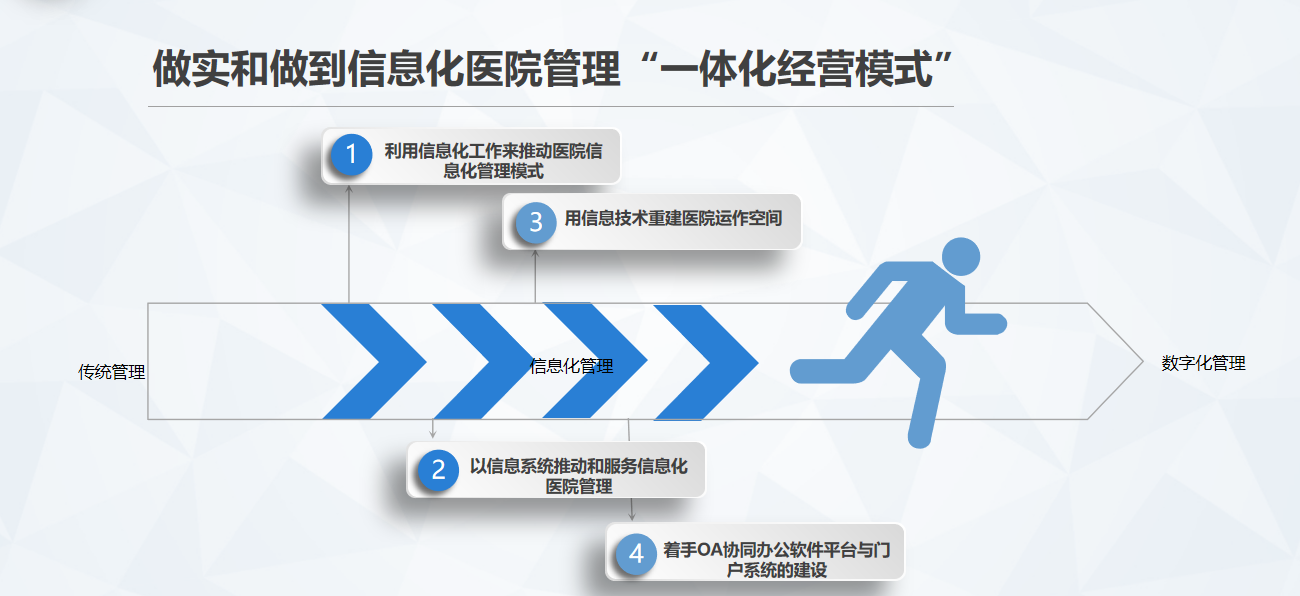 做实和做到信息化医院管理“一体化经营模式”

1 利用信息化工作来推动医院信息化管理模式

3 用信息技术重建医院运作空间

传统管理

信息化管理

数字化管理

2 以信息系统推动和服务信息化医院管理

4 着手OA协同办公软件平台与门户系统的建设